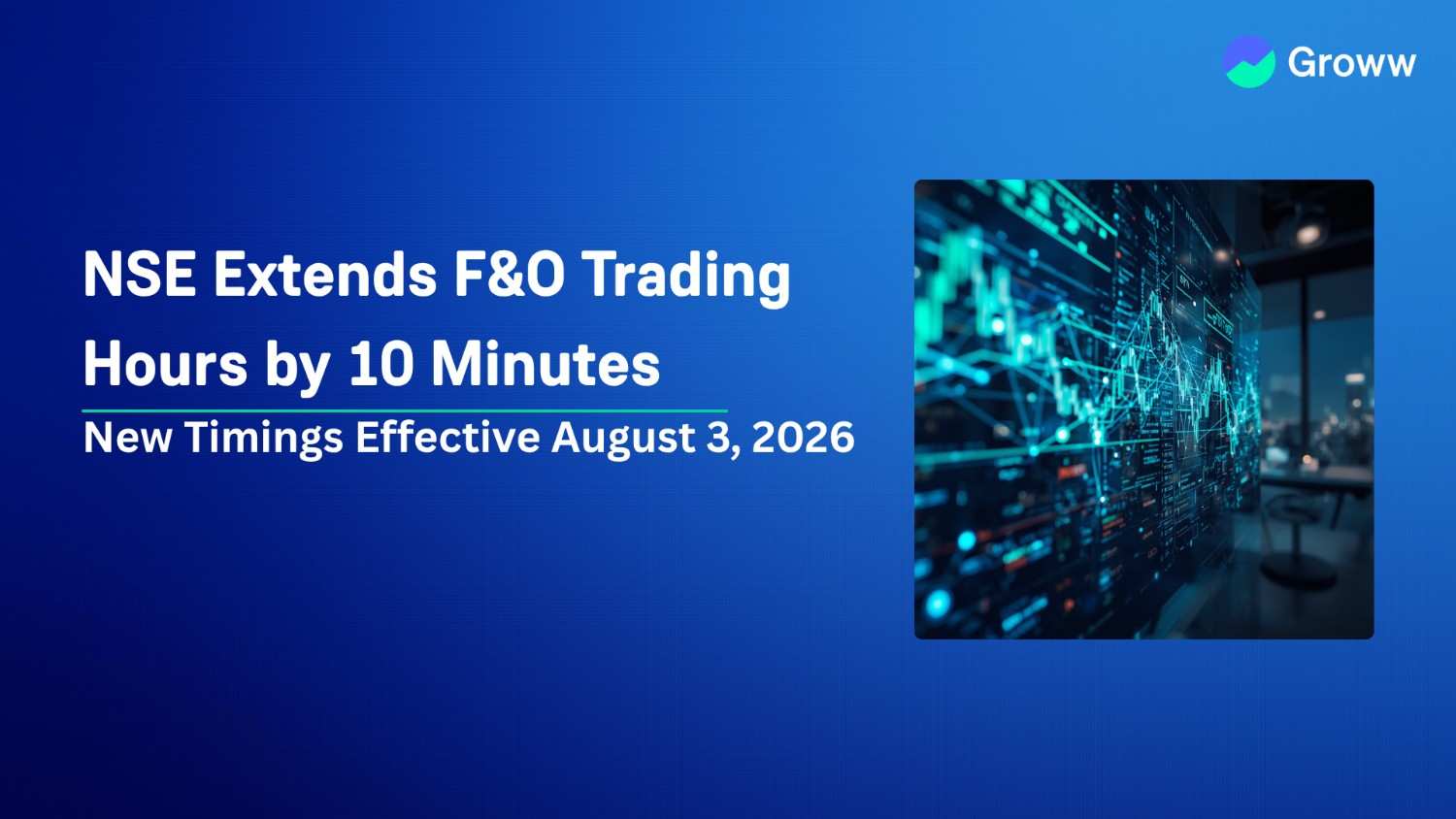 Groww

NSE Extends F&O Trading Hours by 10 Minutes

New Timings Effective August 3, 2026